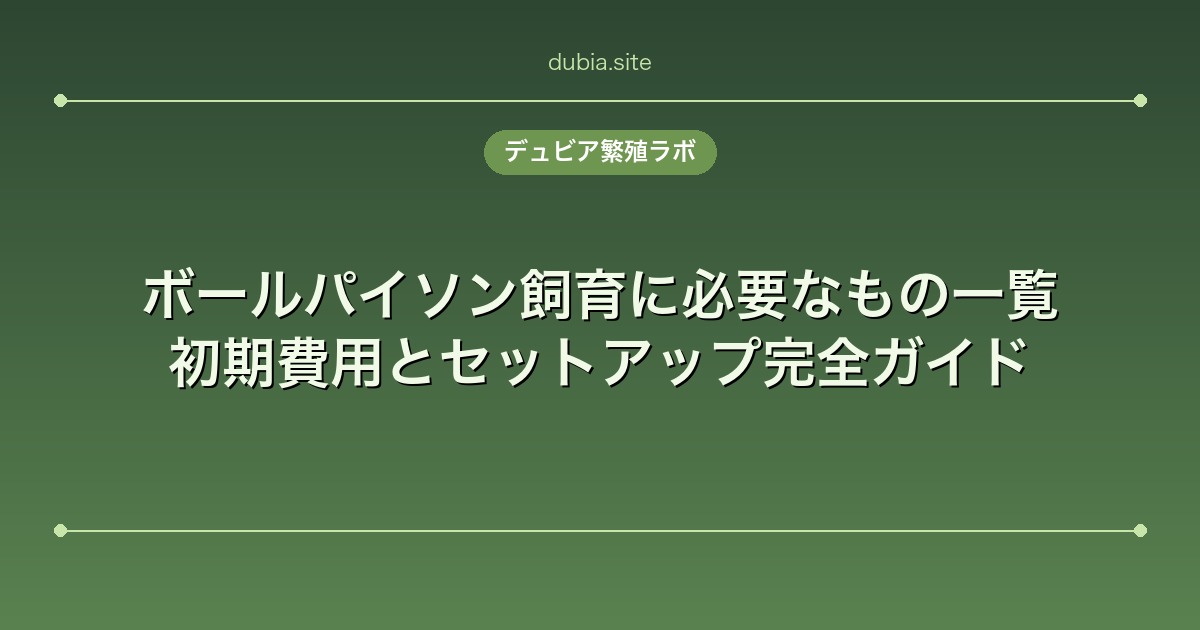 dubia.site

デュビア繁殖ラボ

ボールパイソン飼育に必要なもの一覧
初期費用とセットアップ完全ガイド